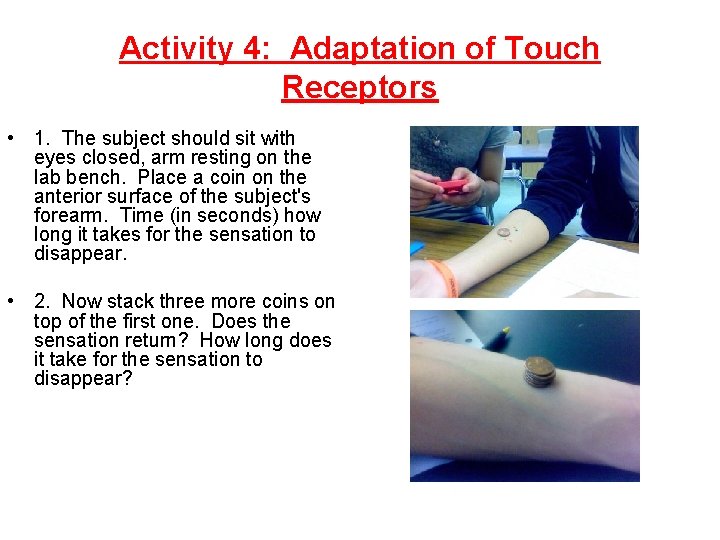 Activity 4: Adaptation of Touch Receptors

• 1. The subject should sit with eyes closed, arm resting on the lab bench. Place a coin on the anterior surface of the subject's forearm. Time (in seconds) how long it takes for the sensation to disappear.

• 2. Now stack three more coins on top of the first one. Does the sensation return? How long does it take for the sensation to disappear?